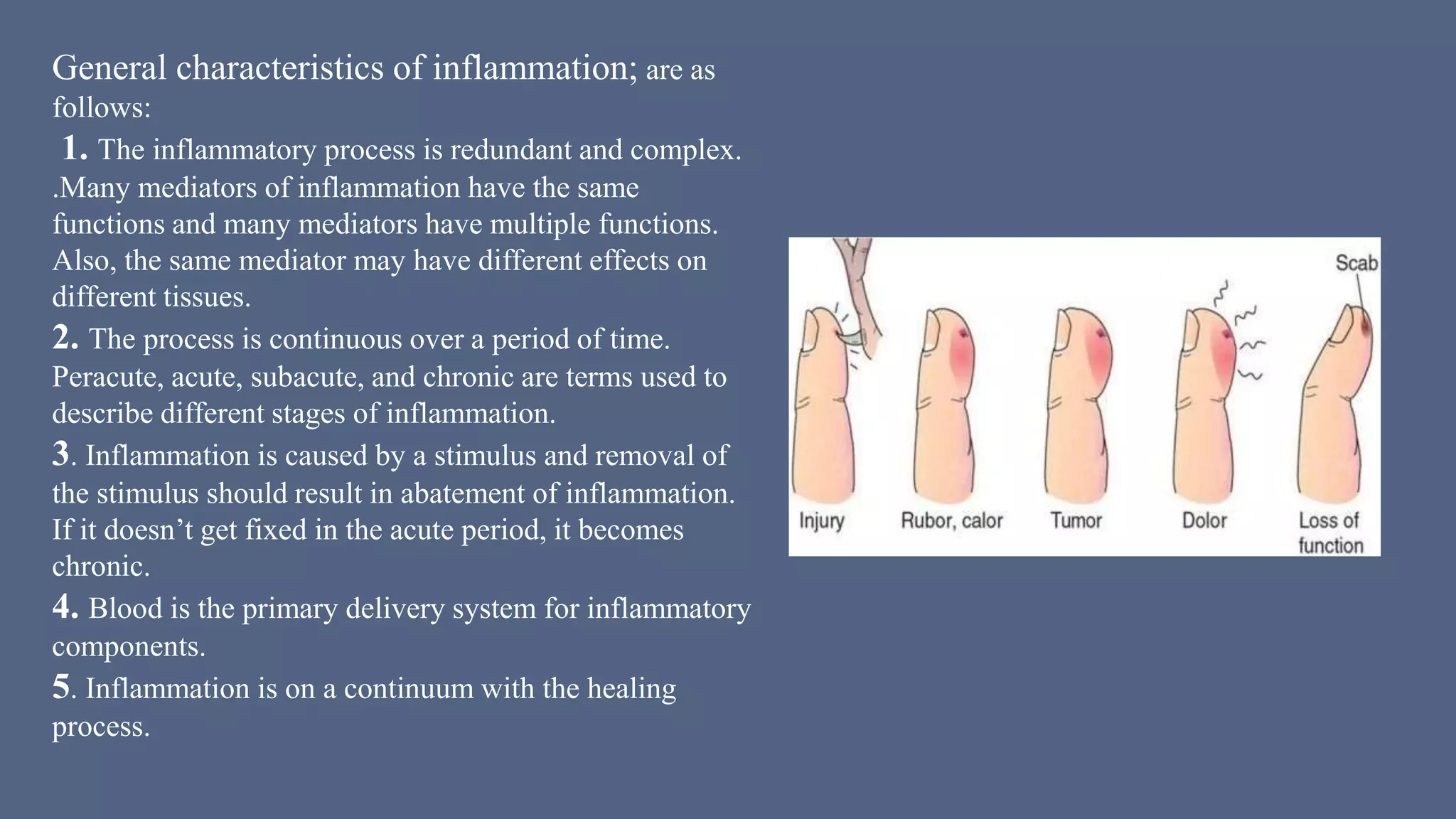 General characteristics of inflammation; are as follows:

1. The inflammatory process is redundant and complex. .Many mediators of inflammation have the same functions and many mediators have multiple functions. Also, the same mediator may have different effects on different tissues.

2. The process is continuous over a period of time. Peracute, acute, subacute, and chronic are terms used to describe different stages of inflammation.

3. Inflammation is caused by a stimulus and removal of the stimulus should result in abatement of inflammation. If it doesn't get fixed in the acute period, it becomes chronic.

4. Blood is the primary delivery system for inflammatory components.

5. Inflammation is on a continuum with the healing process.

Scab

Injury

Rubor, calor

Tumor

Dolor

Loss of function